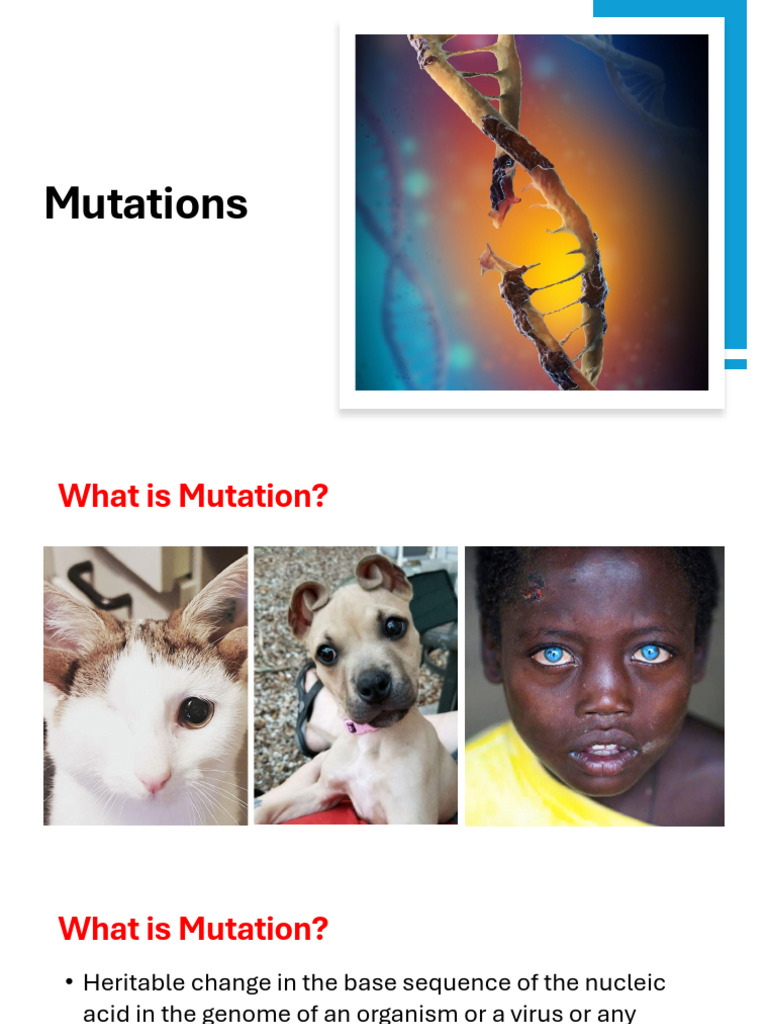 Mutations

What is Mutation?

What is Mutation?

• Heritable change in the base sequence of the nucleic acid in the genome of an organism or a virus or any